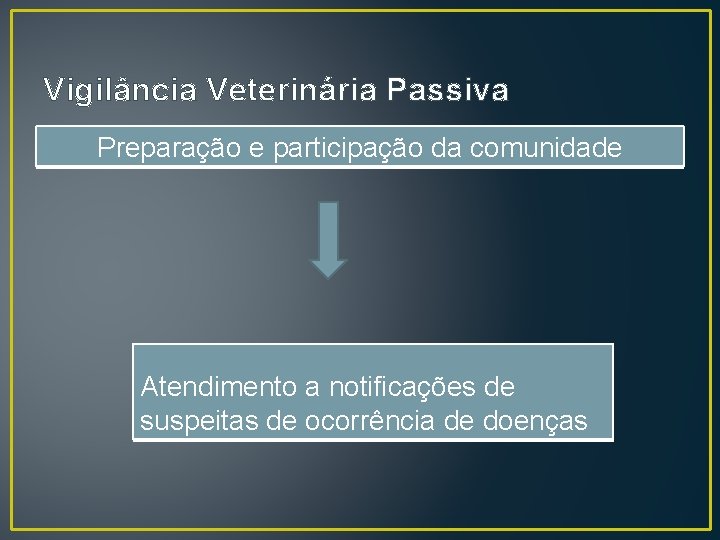 Vigilância Veterinária Passiva

Preparação e participação da comunidade

Atendimento a notificações de suspeitas de ocorrência de doenças